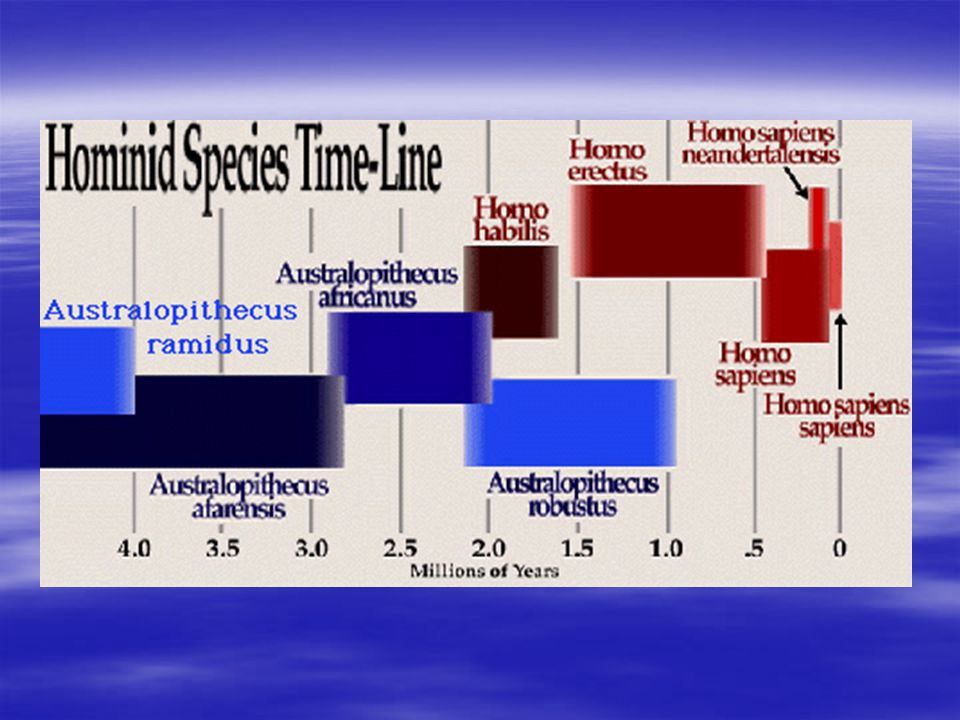 Hominid Species Time-Line

Homo sapiens neandertalensis

Homo erectus

Homo habilis

Australopithecus africanus

Australopithecus ramidus

Homo sapiens

Homo sapiens sapiens

Australopithecus afarensis

Australopithecus robustus

4.0 3.5 3.0 2.5 2.0 1.5 1.0 .5 0

Millions of Years